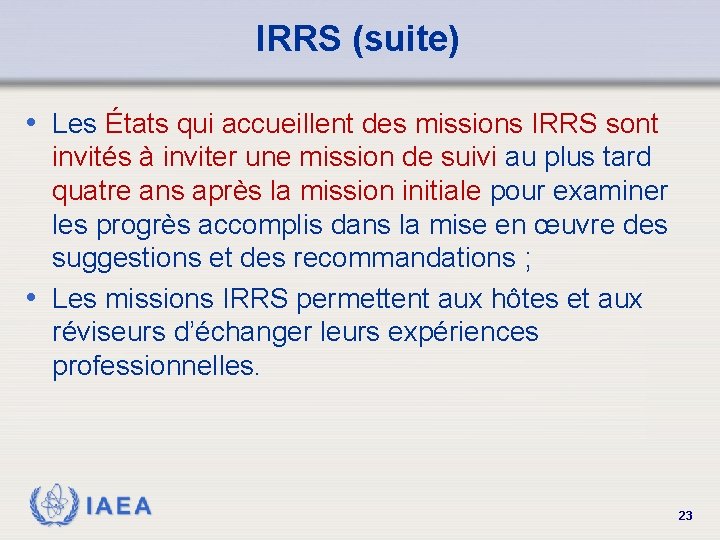 IRRS (suite)

• Les États qui accueillent des missions IRRS sont invités à inviter une mission de suivi au plus tard quatre ans après la mission initiale pour examiner les progrès accomplis dans la mise en œuvre des suggestions et des recommandations ;

• Les missions IRRS permettent aux hôtes et aux réviseurs d'échanger leurs expériences professionnelles.

IAEA

23